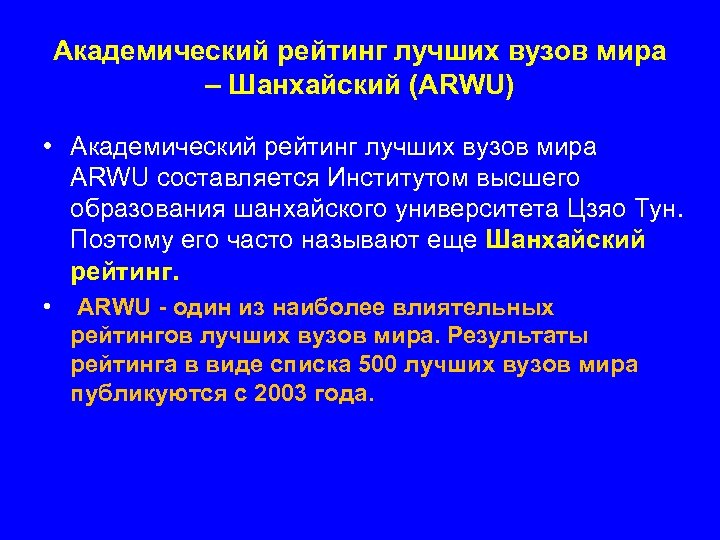 Академический рейтинг лучших вузов мира – Шанхайский (ARWU)

• Академический рейтинг лучших вузов мира ARWU составляется Институтом высшего образования шанхайского университета Цзяо Тун. Поэтому его часто называют еще Шанхайский рейтинг.

• ARWU - один из наиболее влиятельных рейтингов лучших вузов мира. Результаты рейтинга в виде списка 500 лучших вузов мира публикуются с 2003 года.